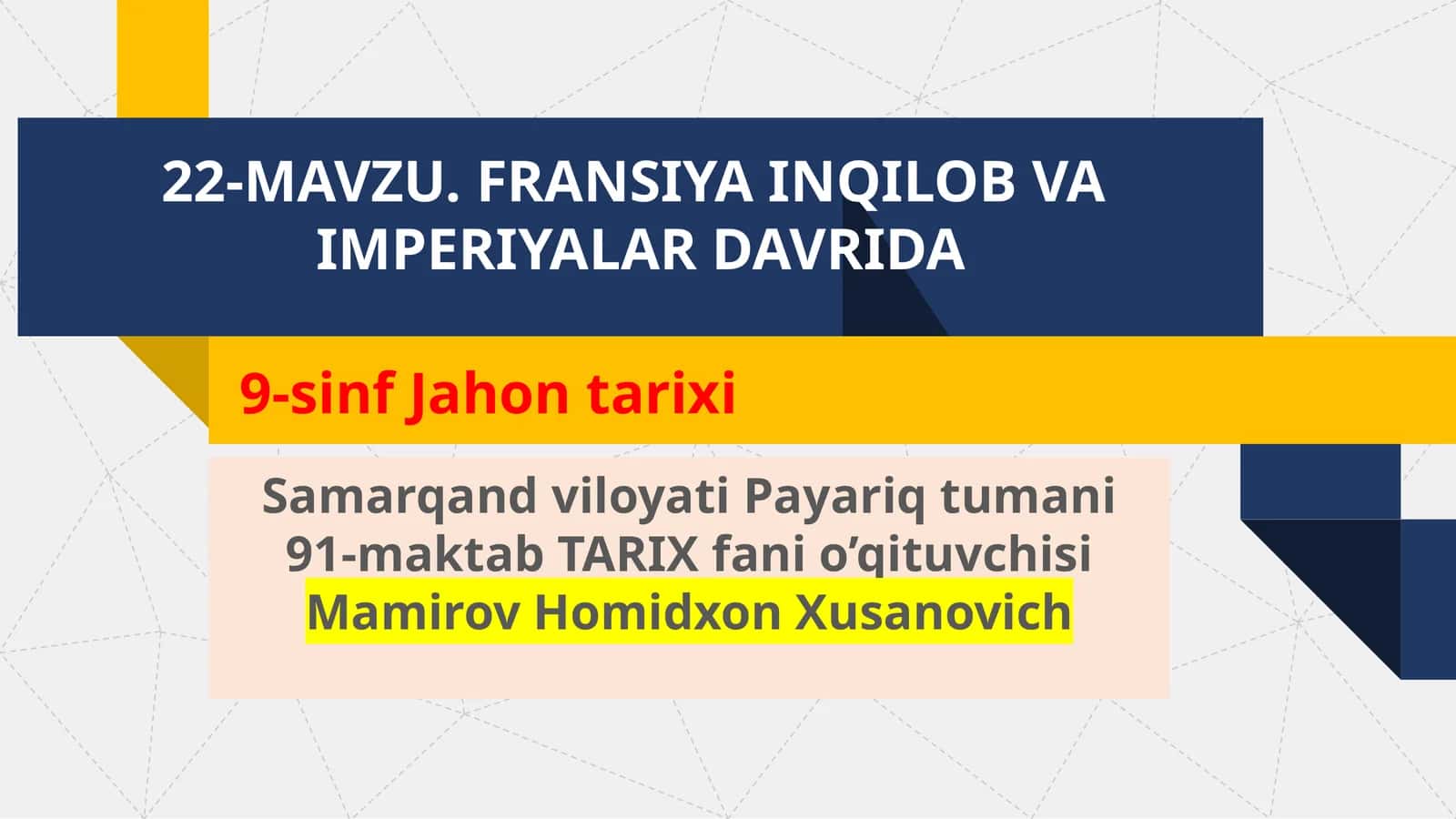 22-MAVZU. FRANSIYA INQILOB VA IMPERIYALAR DAVRIDA

9-sinf Jahon tarixi

Samarqand viloyati Payariq tumani 91-maktab TARIX fani o‘qituvchisi Mamirov Homidxon Xusanovich